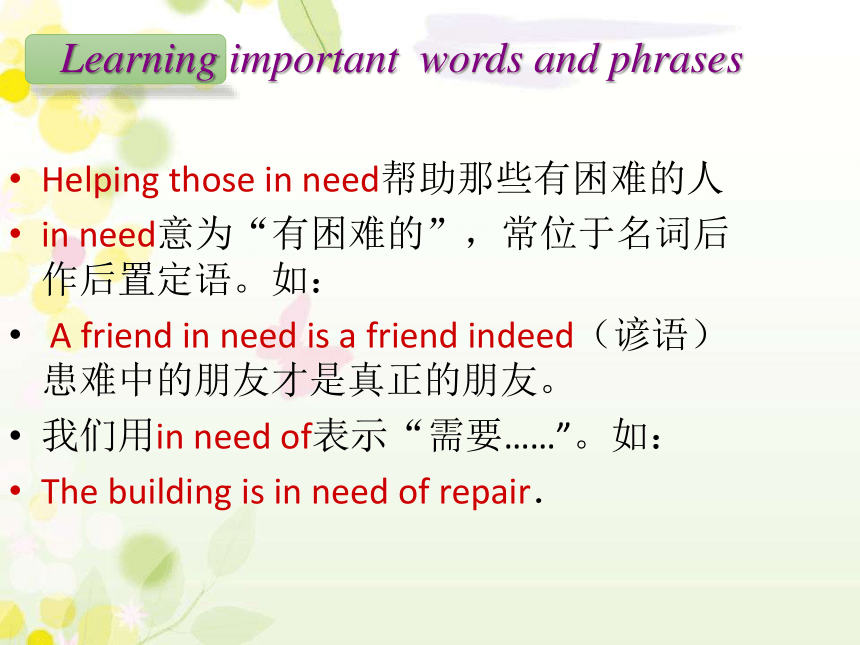 Learning important words and phrases

• Helping those in need帮助那些有困难的人
• in need意为“有困难的”，常位于名词后作后置定语。如：
• A friend in need is a friend indeed（谚语）患难中的朋友才是真正的朋友。
• 我们用in need of表示“需要……”。如：
• The building is in need of repair.